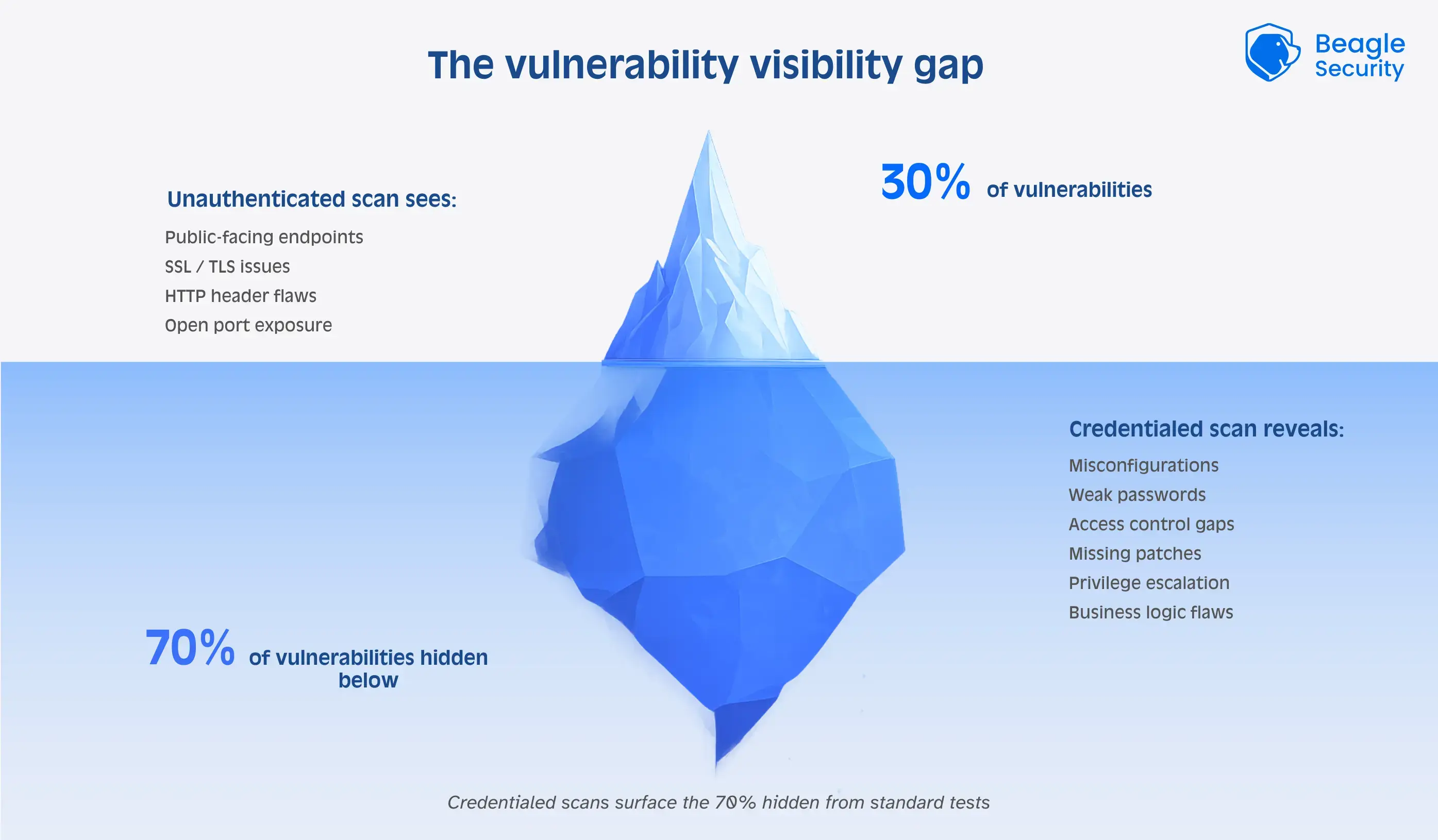 The vulnerability visibility gap

Beagle Security

Unauthenticated scan sees:

Public-facing endpoints
SSL / TLS issues
HTTP header flaws
Open port exposure

30% of vulnerabilities

Credentialed scan reveals:

Misconfigurations
Weak passwords
Access control gaps
Missing patches
Privilege escalation
Business logic flaws

70% of vulnerabilities hidden below

Credentialed scans surface the 70% hidden from standard tests